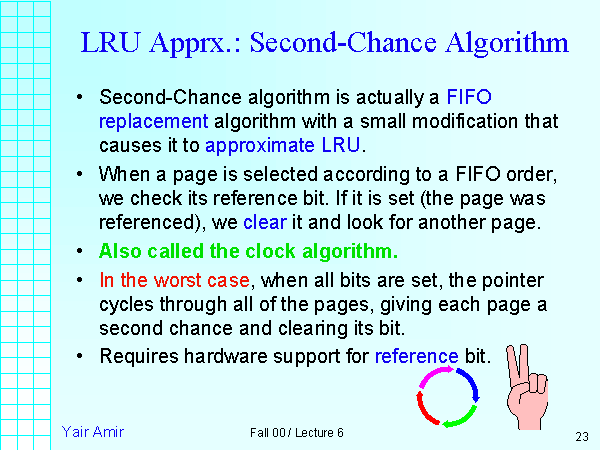 LRU Apprx.: Second-Chance Algorithm

• Second-Chance algorithm is actually a FIFO replacement algorithm with a small modification that causes it to approximate LRU.

• When a page is selected according to a FIFO order, we check its reference bit. If it is set (the page was referenced), we clear it and look for another page.

• Also called the clock algorithm.

• In the worst case, when all bits are set, the pointer cycles through all of the pages, giving each page a second chance and clearing its bit.

• Requires hardware support for reference bit.

Yair Amir

Fall 00 / Lecture 6

23